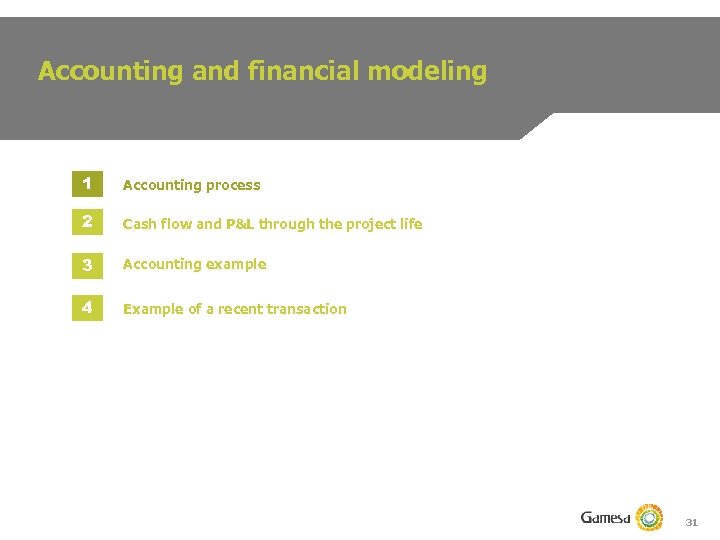 Accounting and financial modeling

1 Accounting process

2 Cash flow and P&L through the project life

3 Accounting example

4 Example of a recent transaction

Gamesa

31